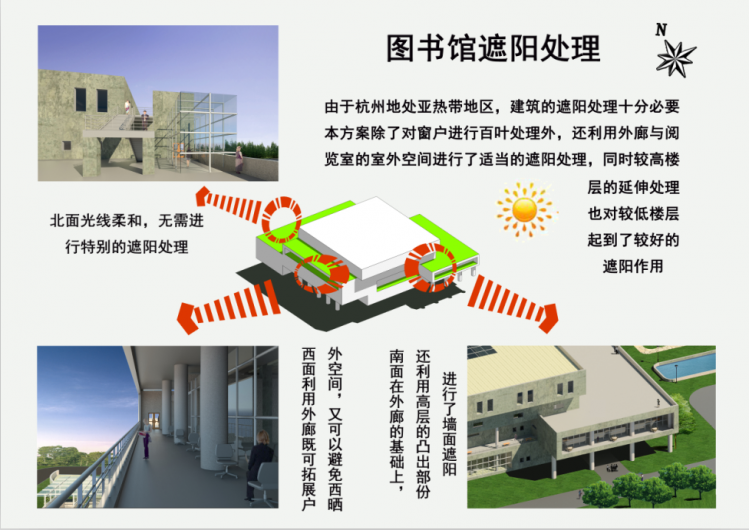 图书馆遮阳处理

N

由于杭州地处亚热带地区，建筑的遮阳处理十分必要本方案除了对窗户进行百叶处理外，还利用外廊与阅览室的室外空间进行了适当的遮阳处理，同时较高楼层的延伸处理也对较低楼层起到了较好的遮阳作用

北面光线柔和，无需进行特别的遮阳处理

西面利用外廊既可拓展户外空间，又可以避免西晒

南面在外廊的基础上，还利用高层的凸出部份进行了墙面遮阳